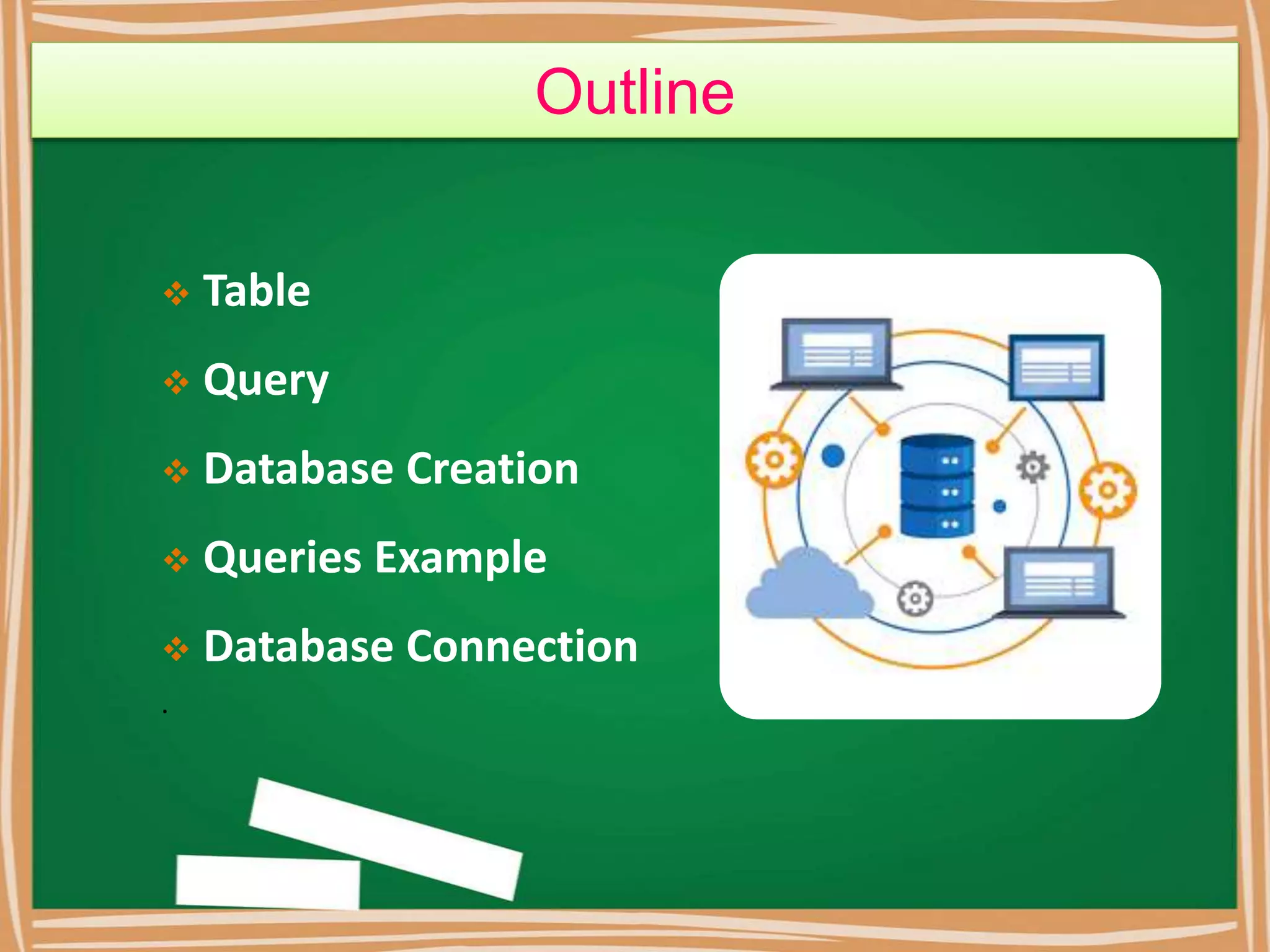 Outline

❖ Table

❖ Query

❖ Database Creation

❖ Queries Example

❖ Database Connection

.